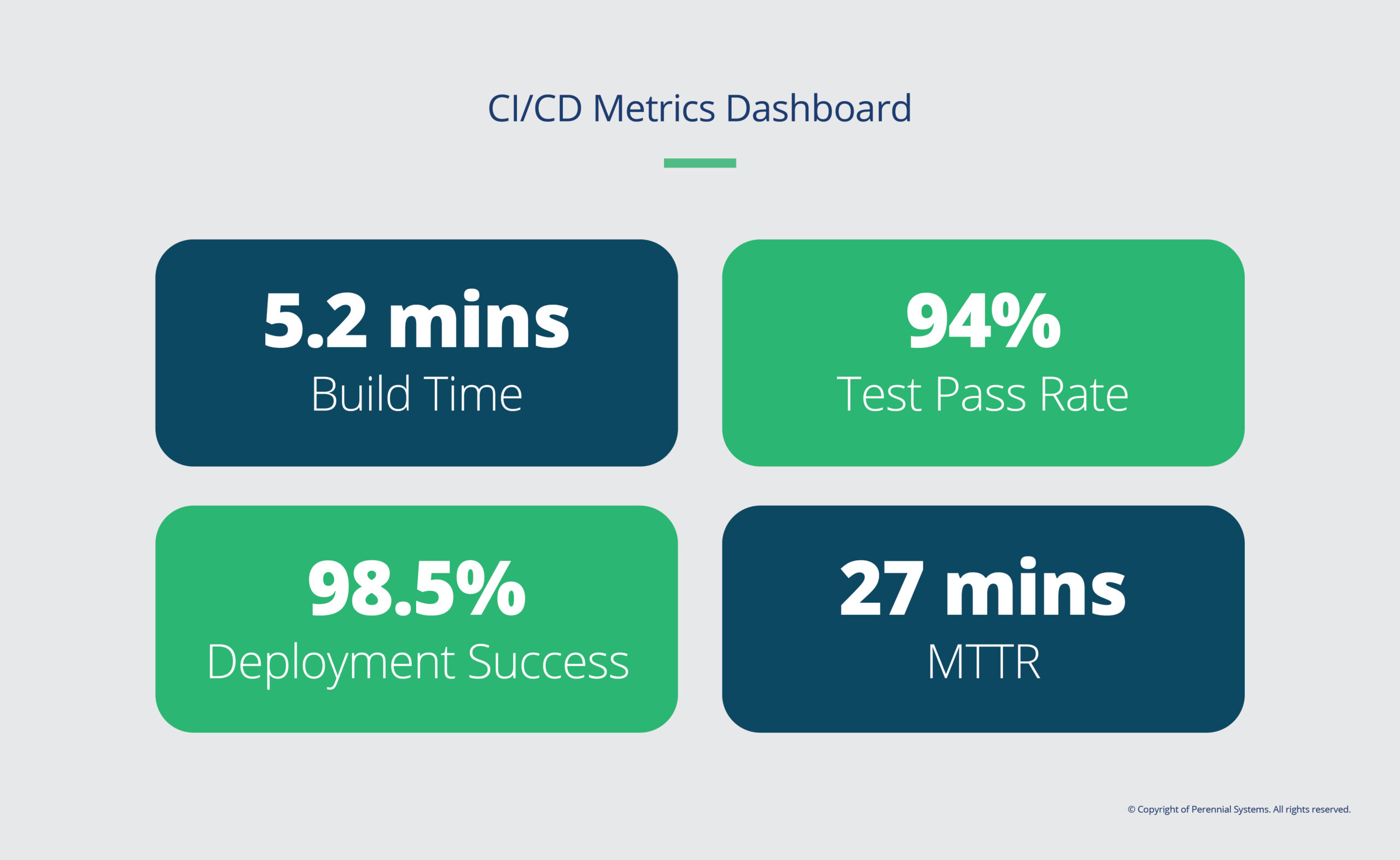 CI/CD Metrics Dashboard

5.2 mins
Build Time

94%
Test Pass Rate

98.5%
Deployment Success

27 mins
MTTR

© Copyright of Perennial Systems. All rights reserved.